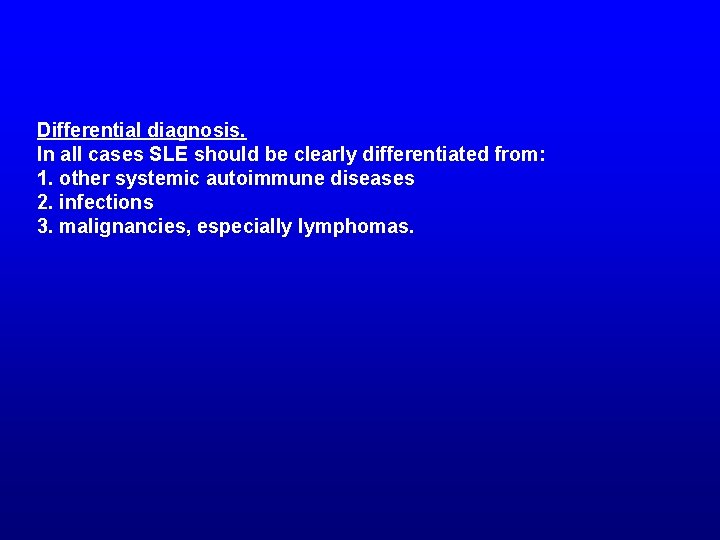 Differential diagnosis.

In all cases SLE should be clearly differentiated from:
1. other systemic autoimmune diseases
2. infections
3. malignancies, especially lymphomas.